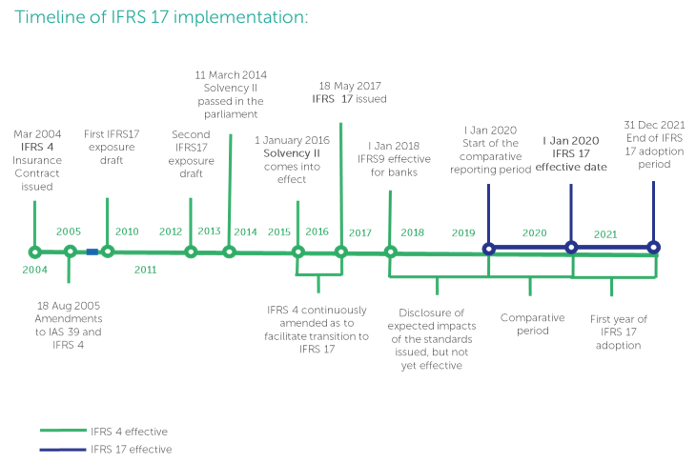 Timeline of IFRS 17 implementation:

Mar 2004 IFRS 4 Insurance Contract issued

First IFRS17 exposure draft

Second IFRS17 exposure draft

11 March 2014 Solvency II passed in the parliament

1 January 2016 Solvency II comes into effect

18 May 2017 IFRS 17 issued

I Jan 2018 IFRS9 effective for banks

I Jan 2020 Start of the comparative reporting period

I Jan 2020 IFRS 17 effective date

31 Dec 2021 End of IFRS 17 adoption period

2004

2005

2010

2011

2012

2013

2014

2015

2016

2017

2018

2019

2020

2021

18 Aug 2005 Amendments to IAS 39 and IFRS 4

IFRS 4 continuously amended as to facilitate transition to IFRS 17

Disclosure of expected impacts of the standards issued, but not yet effective

Comparative period

First year of IFRS 17 adoption

IFRS 4 effective

IFRS 17 effective